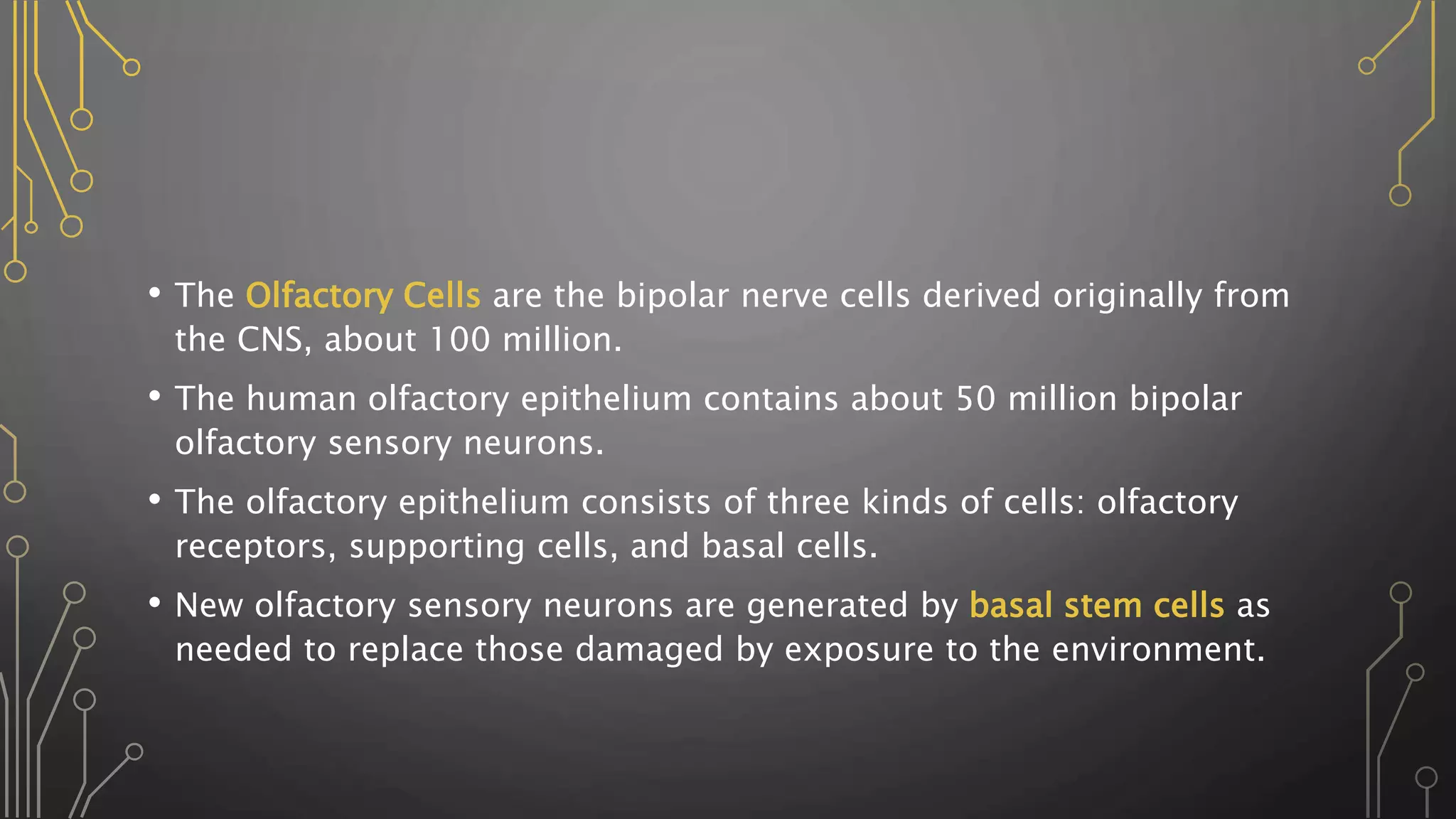 • The Olfactory Cells are the bipolar nerve cells derived originally from the CNS, about 100 million.

• The human olfactory epithelium contains about 50 million bipolar olfactory sensory neurons.

• The olfactory epithelium consists of three kinds of cells: olfactory receptors, supporting cells, and basal cells.

• New olfactory sensory neurons are generated by basal stem cells as needed to replace those damaged by exposure to the environment.